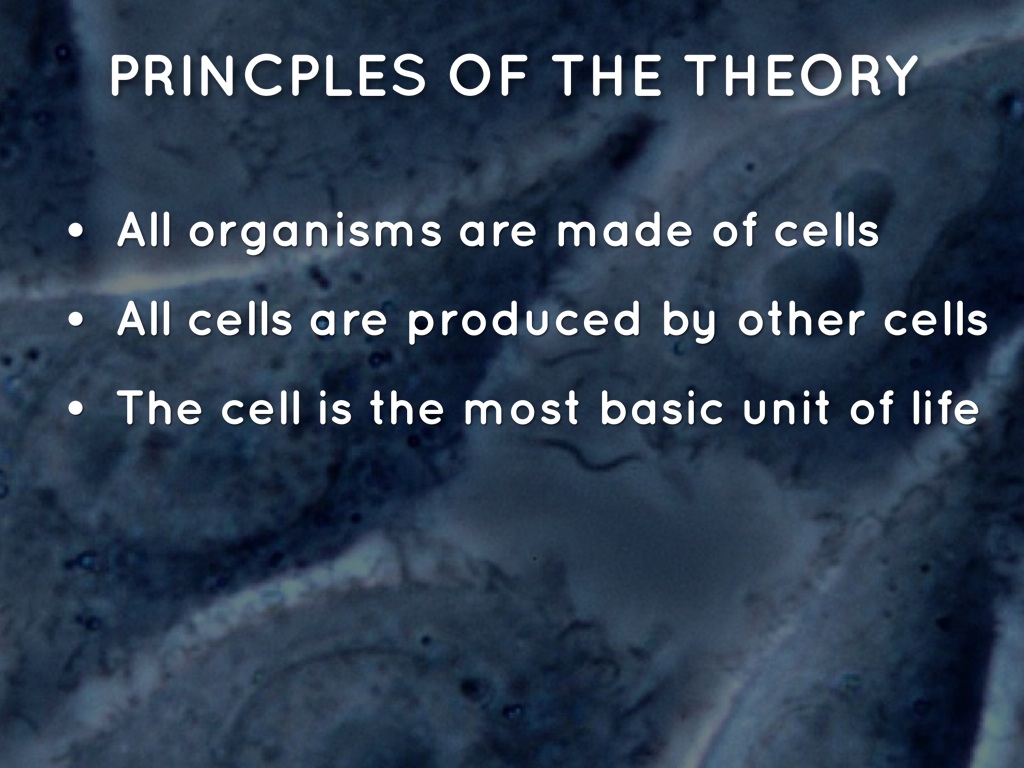 PRINCPLES OF THE THEORY

• All organisms are made of cells
• All cells are produced by other cells
• The cell is the most basic unit of life